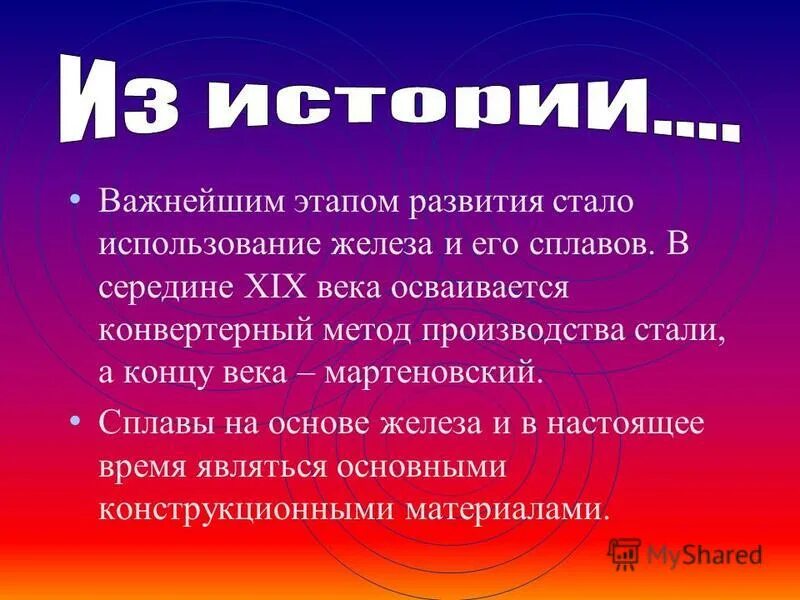 Из истории….

• Важнейшим этапом развития стало использование железа и его сплавов. В середине XIX века осваивается конвертерный метод производства стали, а концу века – мартеновский.

• Сплавы на основе железа и в настоящее время являться основными конструкционными материалами.

MyShared